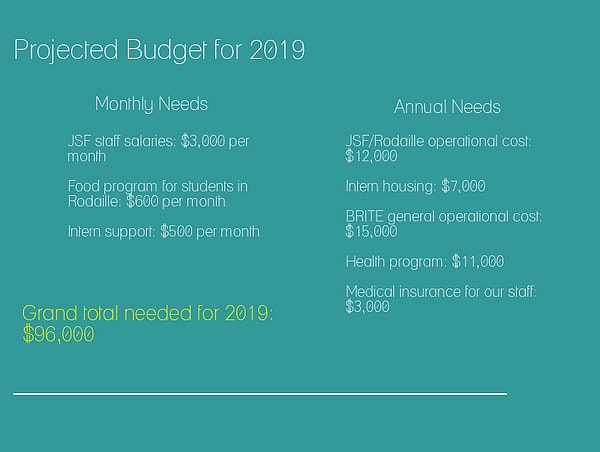 Projected Budget for 2019

Monthly Needs

JSF staff salaries: \$3,000 per month

Food program for students in Rodaille: \$600 per month

Intern support: \$500 per month

Grand total needed for 2019: \$96,000

Annual Needs

JSF/Rodaille operational cost: \$12,000

Intern housing: \$7,000

BRITE general operational cost: \$15,000

Health program: \$11,000

Medical insurance for our staff: \$3,000